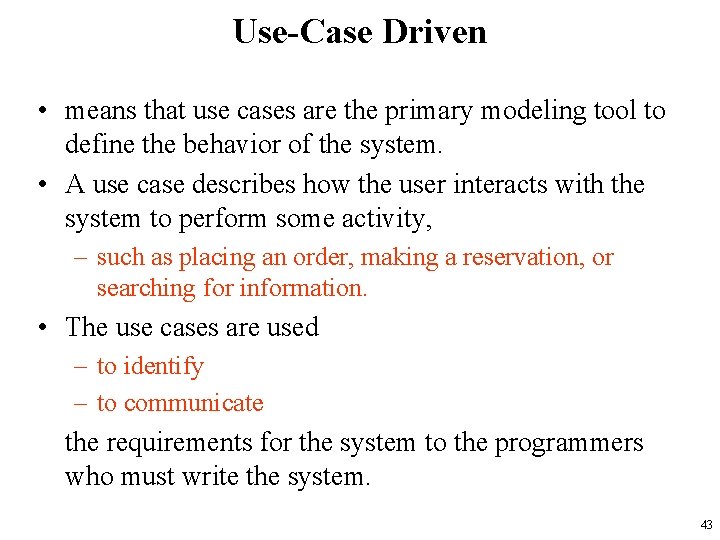 Use-Case Driven

• means that use cases are the primary modeling tool to define the behavior of the system.

• A use case describes how the user interacts with the system to perform some activity,

– such as placing an order, making a reservation, or searching for information.

• The use cases are used

– to identify

– to communicate

the requirements for the system to the programmers who must write the system.

43